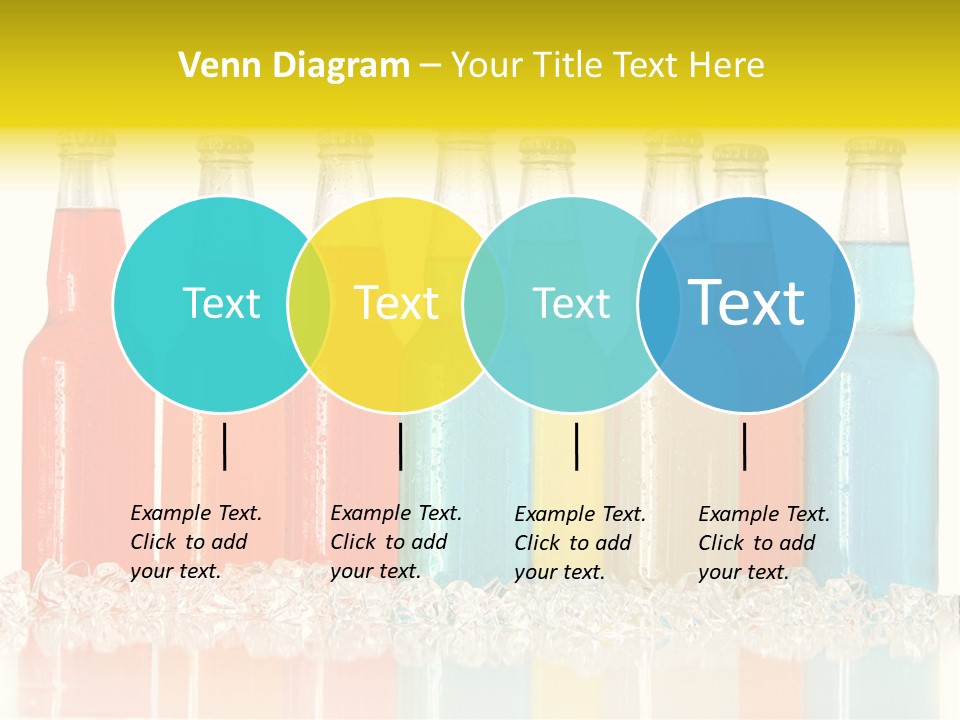 Venn Diagram – Your Title Text Here

Text

Text

Text

Text

Example Text. Click to add your text.

Example Text. Click to add your text.

Example Text. Click to add your text.

Example Text. Click to add your text.